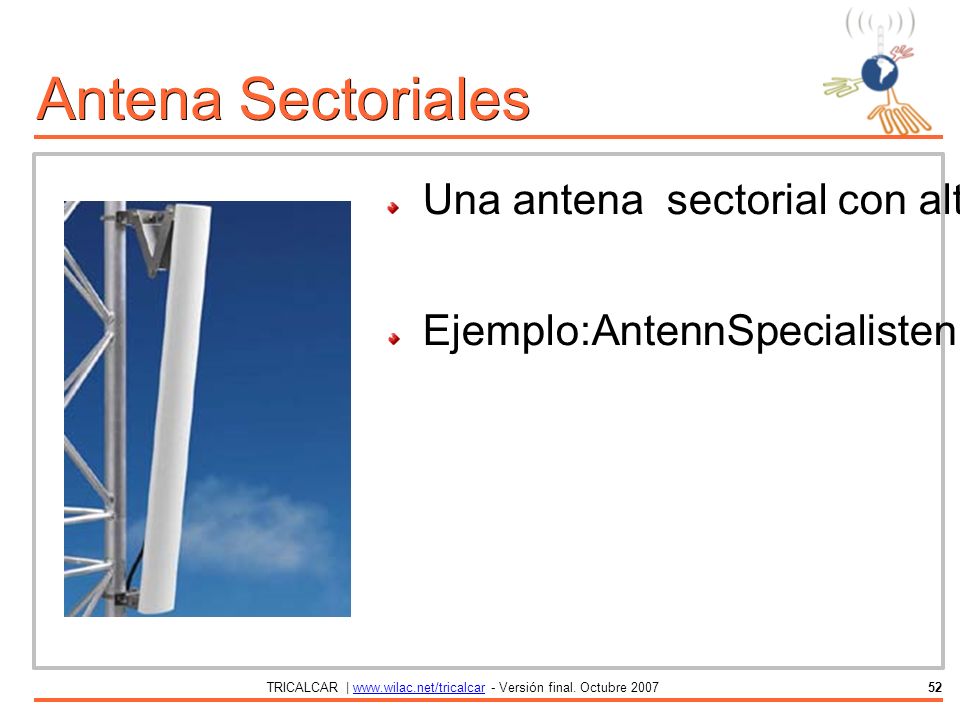 Antena Sectoriales

Una antena sectorial con alt

Ejemplo:AntennSpecialisten

TRICALCAR | www.wilac.net/tricalcar - Versión final. Octubre 2007

52